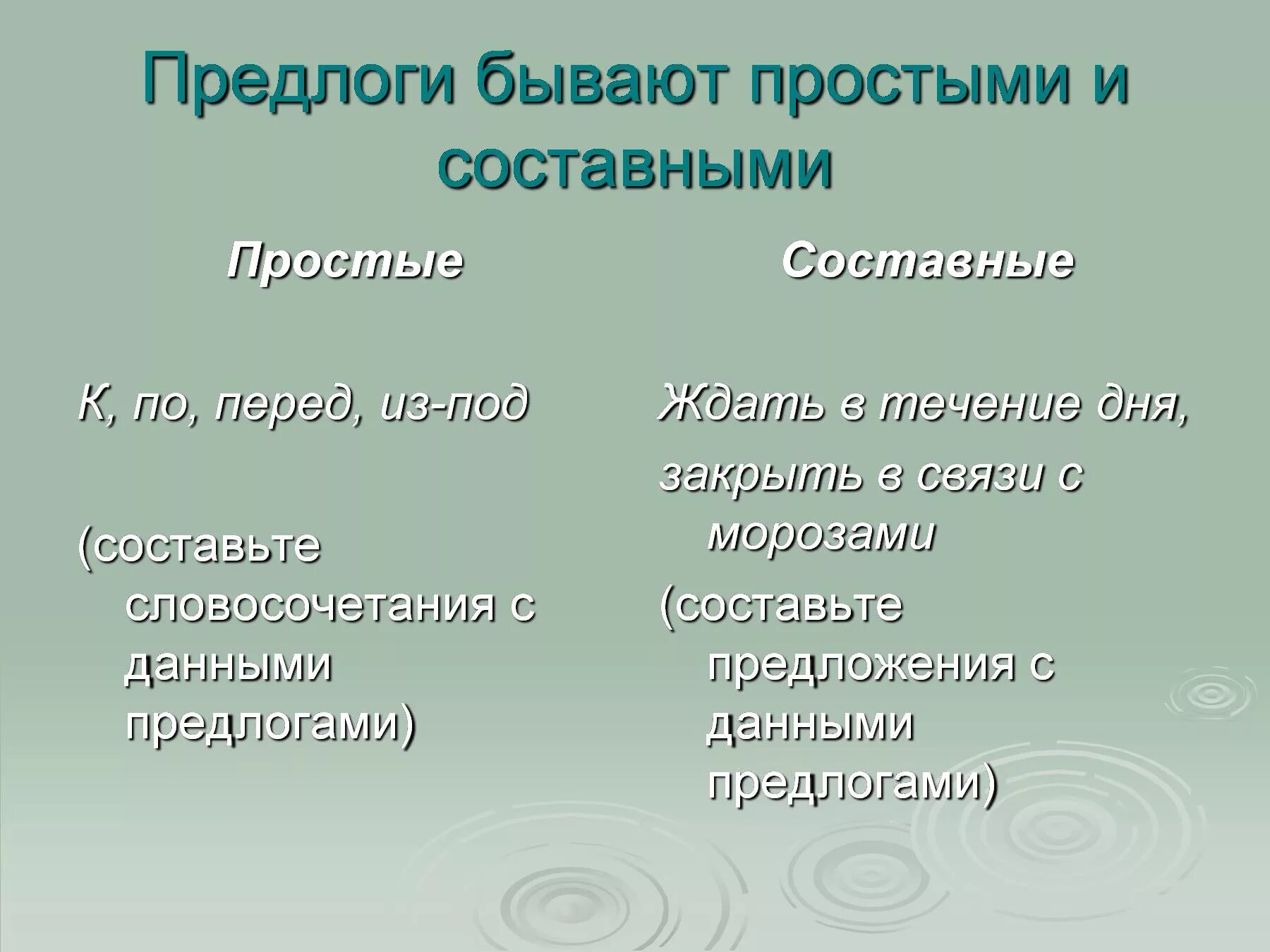 Предлоги бывают простыми и составными

Простые

К, по, перед, из-под

(составьте словосочетания с данными предлогами)

Составные

Ждать в течение дня,

закрыть в связи с морозами

(составьте предложения с данными предлогами)